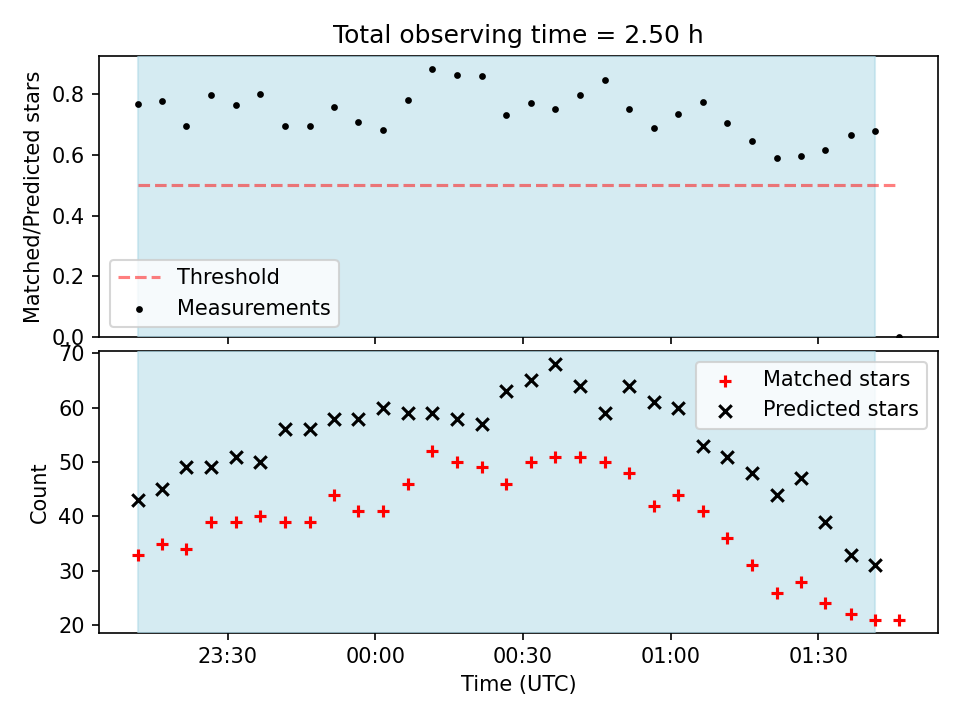 Total observing time = 2.50 h

Matched/Predicted stars

0.8
0.6
0.4
0.2
0.0

Threshold
Measurements

Count

70
60
50
40
30
20

Matched stars
Predicted stars

23:30
00:00
00:30
01:00
01:30

Time (UTC)